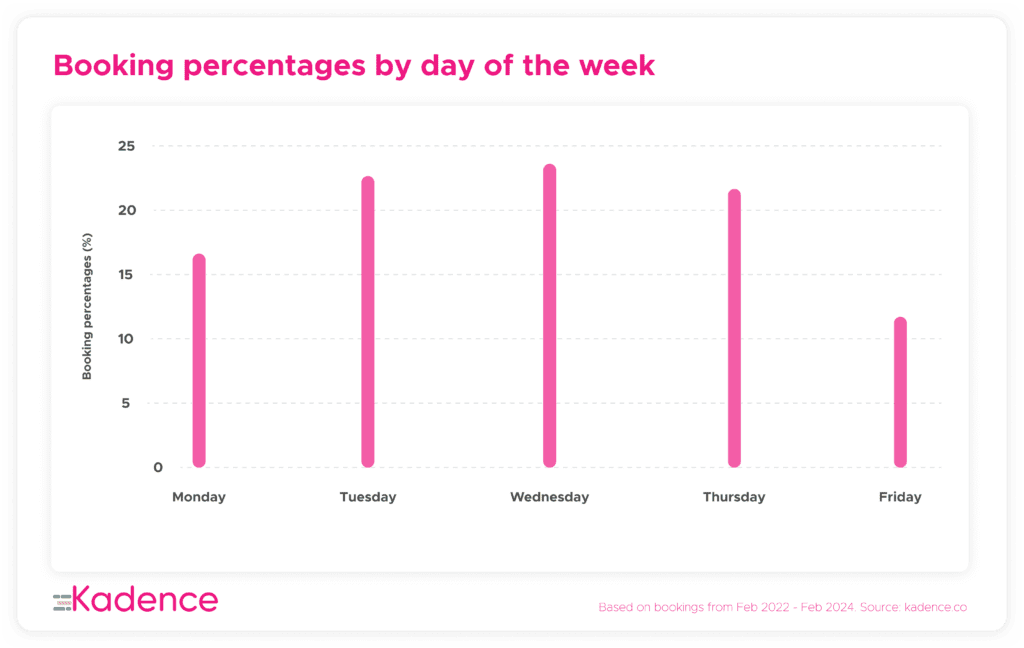 Booking percentages by day of the week

Booking percentages (%)

25
20
15
10
5
0

Monday
Tuesday
Wednesday
Thursday
Friday

Kadence

Based on bookings from Feb 2022 - Feb 2024. Source: kadence.co